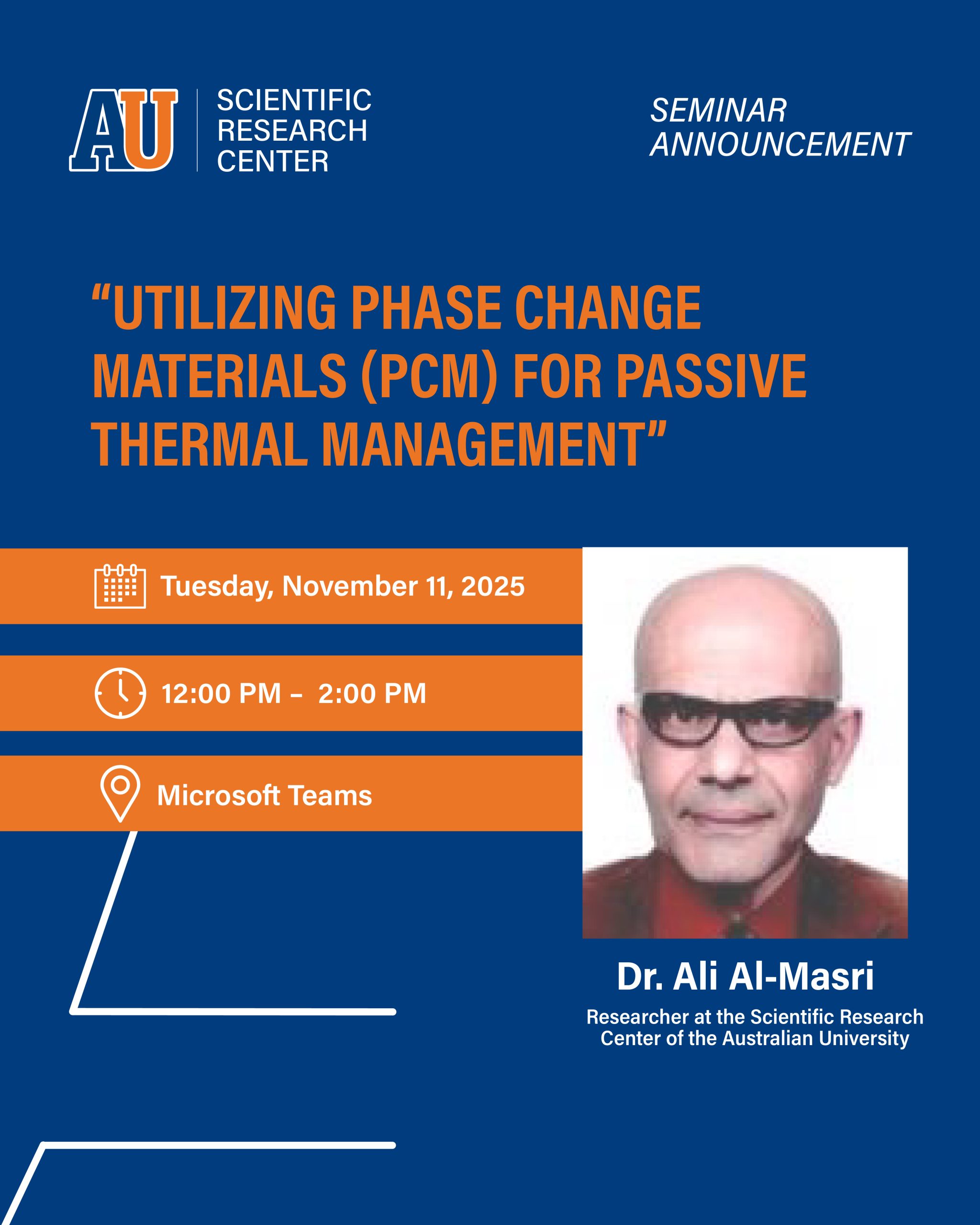 AU

SCIENTIFIC RESEARCH CENTER

SEMINAR ANNOUNCEMENT

“UTILIZING PHASE CHANGE MATERIALS (PCM) FOR PASSIVE THERMAL MANAGEMENT”

Tuesday, November 11, 2025

12:00 PM – 2:00 PM

Microsoft Teams

Dr. Ali Al-Masri

Researcher at the Scientific Research Center of the Australian University